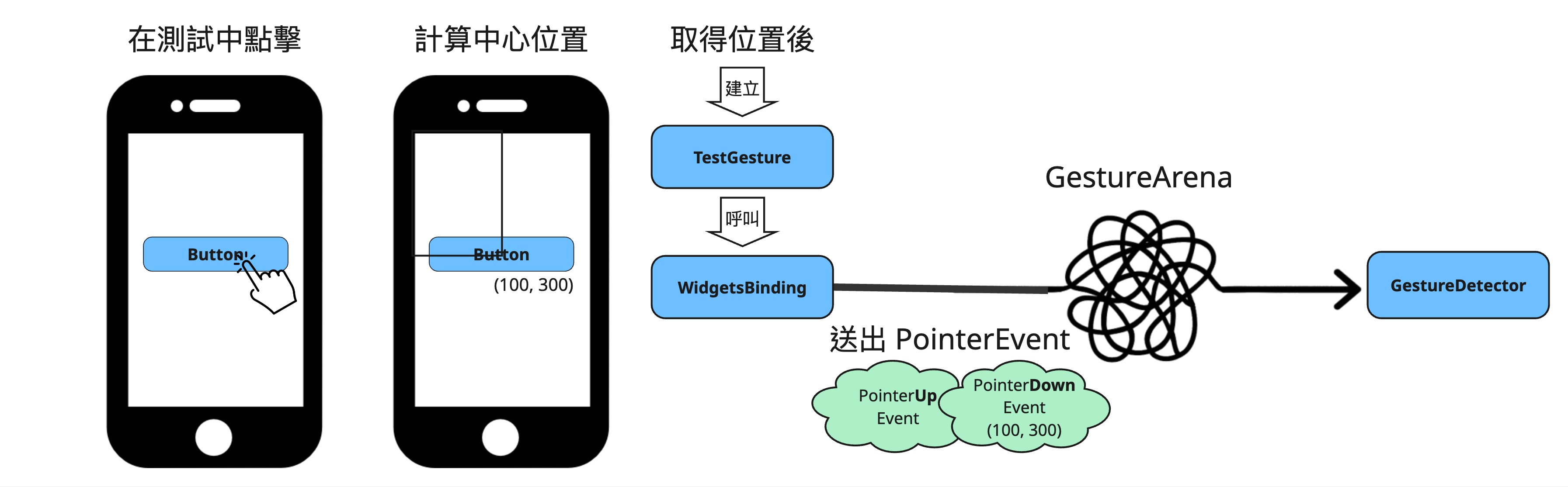 在測試中點擊

Button

計算中心位置

Button

(100, 300)

取得位置後

建立

TestGesture

呼叫

WidgetsBinding

送出 PointerEvent

PointerUp Event

PointerDown Event (100, 300)

GestureArena

GestureDetector